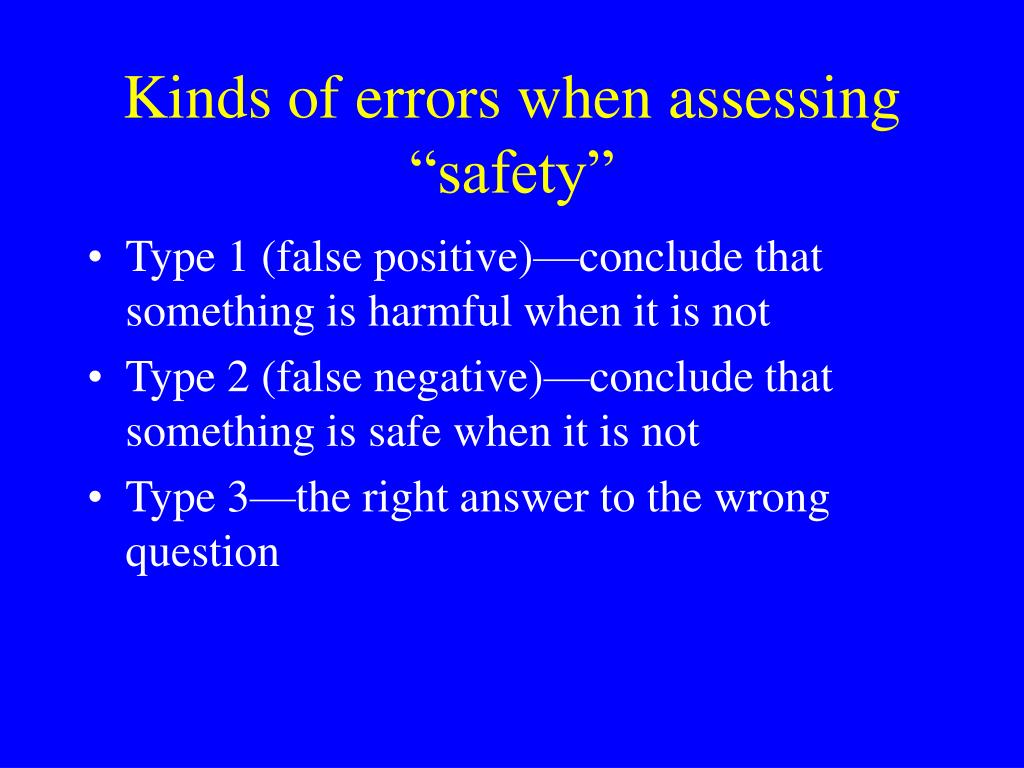 Kinds of errors when assessing “safety”

• Type 1 (false positive)—conclude that something is harmful when it is not
• Type 2 (false negative)—conclude that something is safe when it is not
• Type 3—the right answer to the wrong question